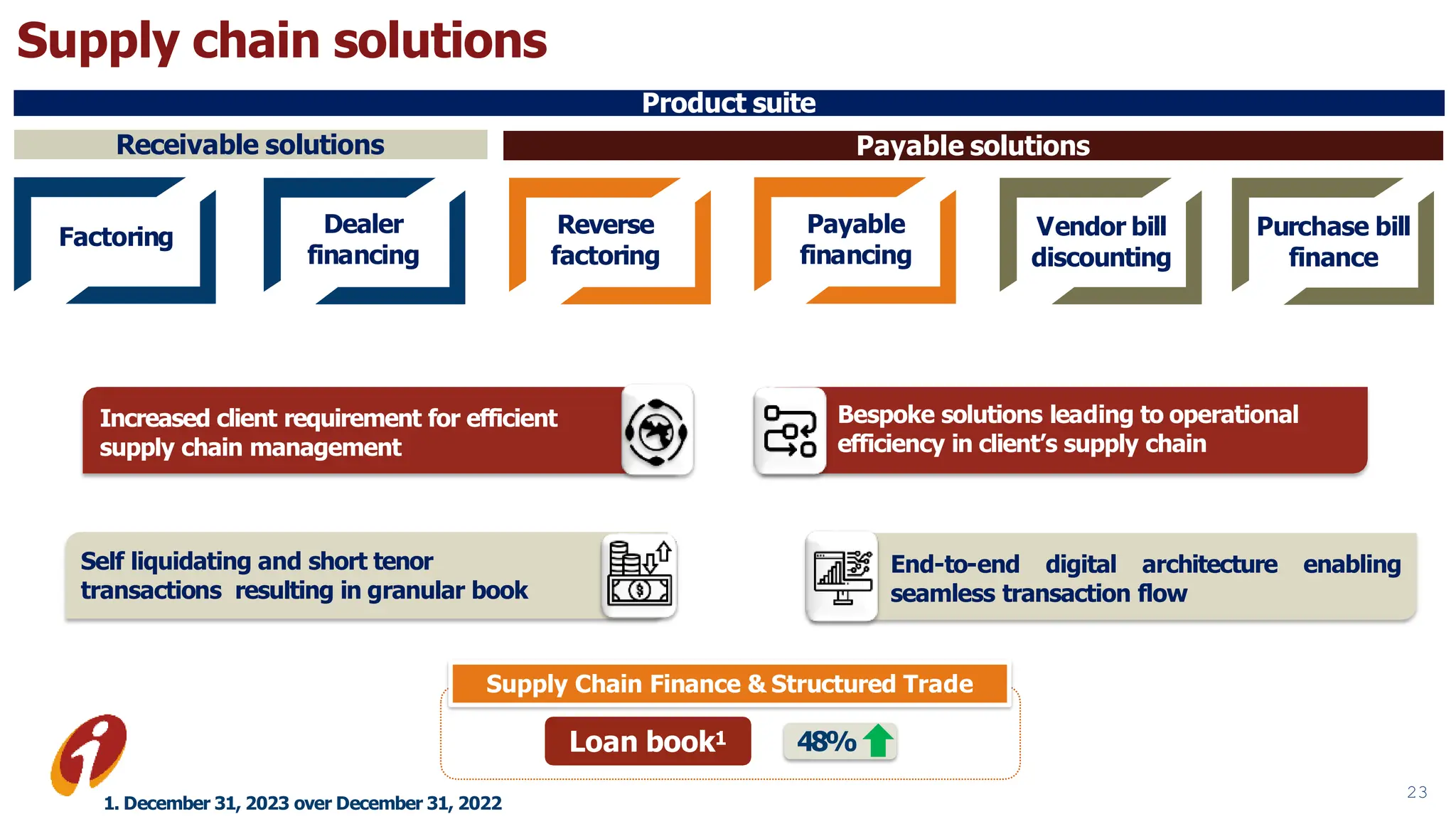 Supply chain solutions

Product suite

Receivable solutions

Payable solutions

Factoring

Dealer financing

Reverse factoring

Payable financing

Vendor bill discounting

Purchase bill finance

Increased client requirement for efficient supply chain management

Bespoke solutions leading to operational efficiency in client's supply chain

Self liquidating and short tenor transactions resulting in granular book

End-to-end digital architecture enabling seamless transaction flow

Supply Chain Finance & Structured Trade

Loan book$^1$

48%

1. December 31, 2023 over December 31, 2022

23